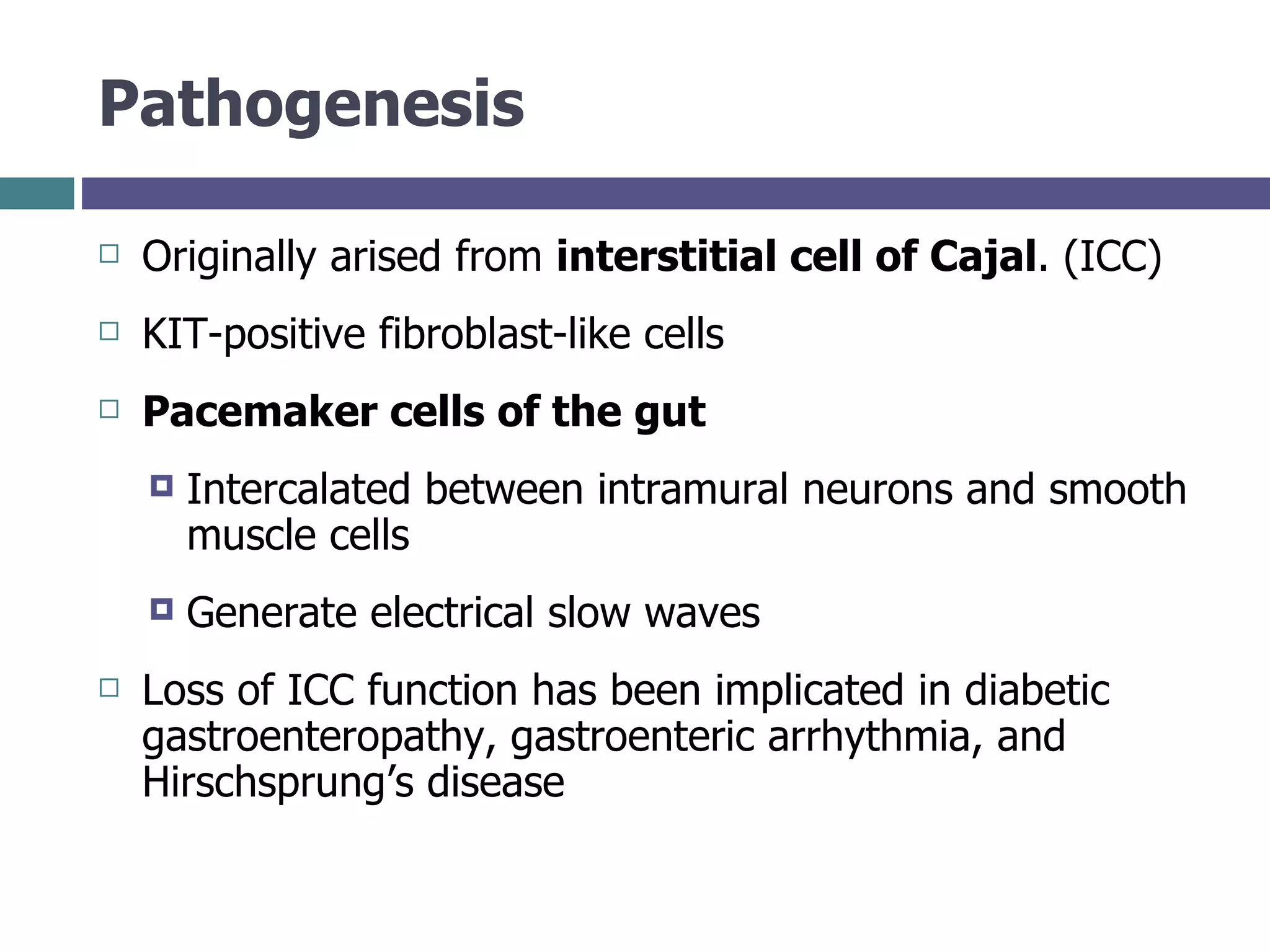 Pathogenesis

Originally arised from interstitial cell of Cajal. (ICC)

KIT-positive fibroblast-like cells

Pacemaker cells of the gut

Intercalated between intramural neurons and smooth muscle cells

Generate electrical slow waves

Loss of ICC function has been implicated in diabetic gastroenteropathy, gastroenteric arrhythmia, and Hirschsprung's disease